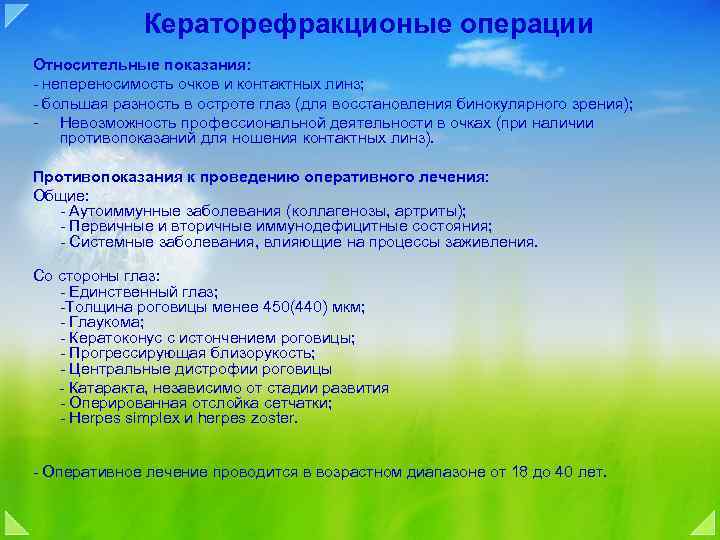 Кераторефракционые операции

Относительные показания:
- непереносимость очков и контактных линз;
- большая разность в остроте глаз (для восстановления бинокулярного зрения);
- Невозможность профессиональной деятельности в очках (при наличии противопоказаний для ношения контактных линз).

Противопоказания к проведению оперативного лечения:
Общие:
- Аутоиммунные заболевания (коллагенозы, артриты);
- Первичные и вторичные иммунодефицитные состояния;
- Системные заболевания, влияющие на процессы заживления.

Со стороны глаз:
- Единственный глаз;
-Толщина роговицы менее 450(440) мкм;
- Глаукома;
- Кератоконус с истончением роговицы;
- Прогрессирующая близорукость;
- Центральные дистрофии роговицы
- Катаракта, независимо от стадии развития
- Оперированная отслойка сетчатки;
- Herpes simplex и herpes zoster.

- Оперативное лечение проводится в возрастном диапазоне от 18 до 40 лет.